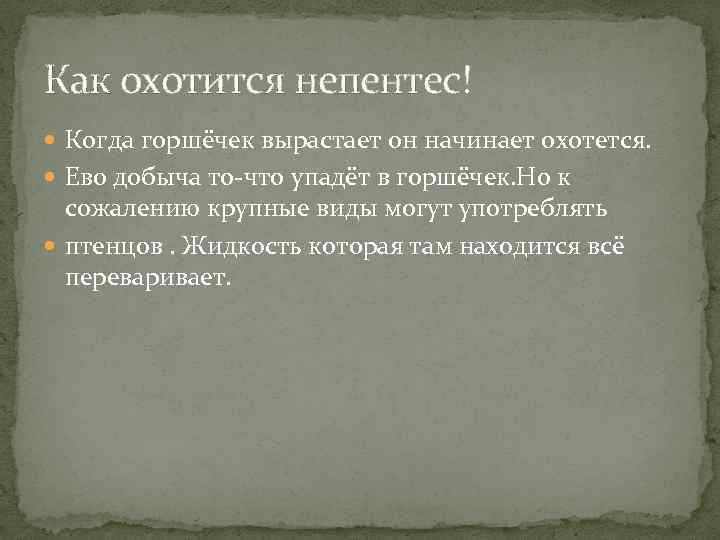 Как охотится непентес!

Когда горшёчек вырастает он начинает охотется.

Ево добыча то-что упадёт в горшёчек.Но к сожалению крупные виды могут употреблять

птенцов . Жидкость которая там находится всё переваривает.